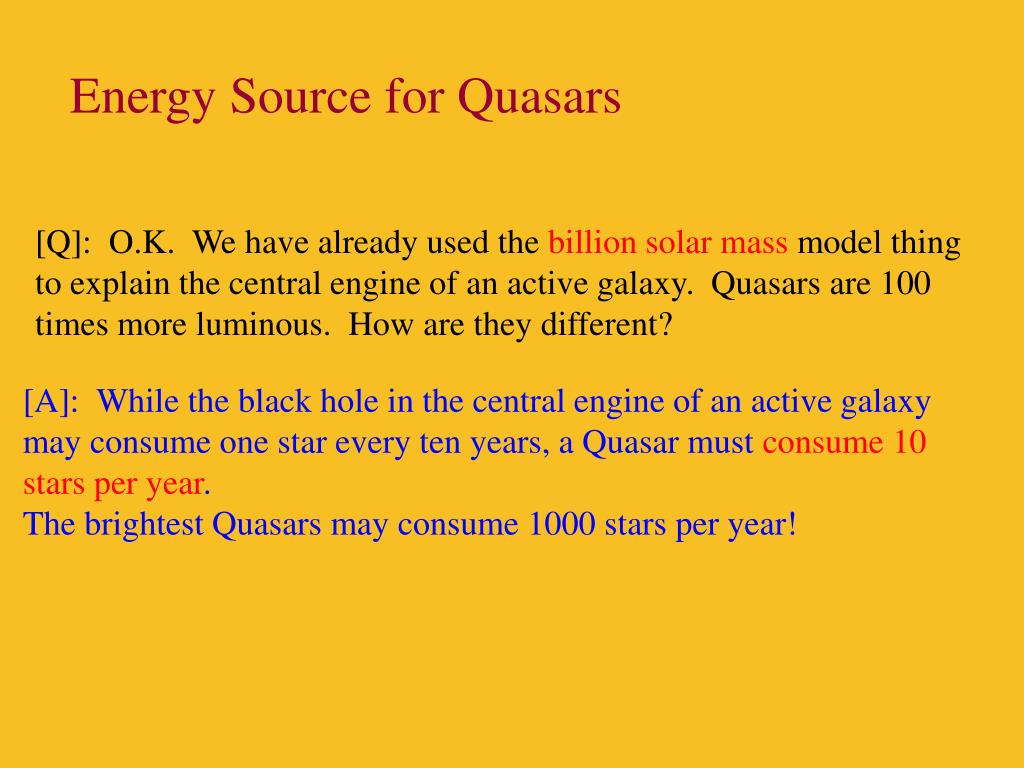 Energy Source for Quasars

[Q]: O.K. We have already used the billion solar mass model thing to explain the central engine of an active galaxy. Quasars are 100 times more luminous. How are they different?

[A]: While the black hole in the central engine of an active galaxy may consume one star every ten years, a Quasar must consume 10 stars per year.
The brightest Quasars may consume 1000 stars per year!